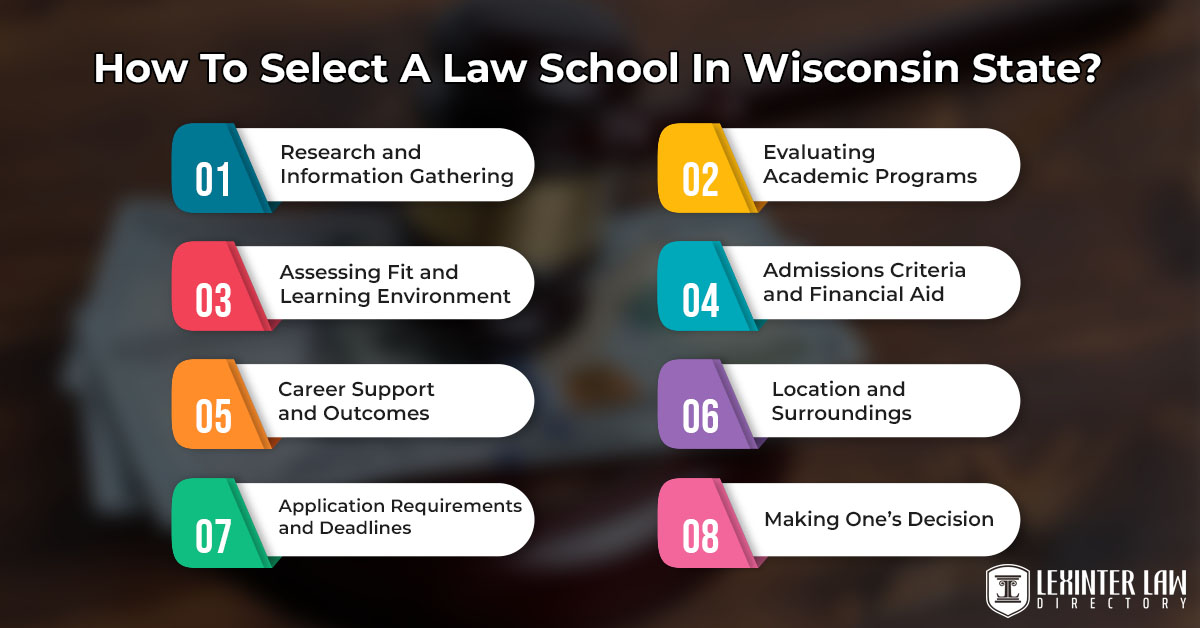 How To Select A Law School In Wisconsin State?

01 Research and Information Gathering

02 Evaluating Academic Programs

03 Assessing Fit and Learning Environment

04 Admissions Criteria and Financial Aid

05 Career Support and Outcomes

06 Location and Surroundings

07 Application Requirements and Deadlines

08 Making One's Decision

LEXINTER LAW DIRECTORY